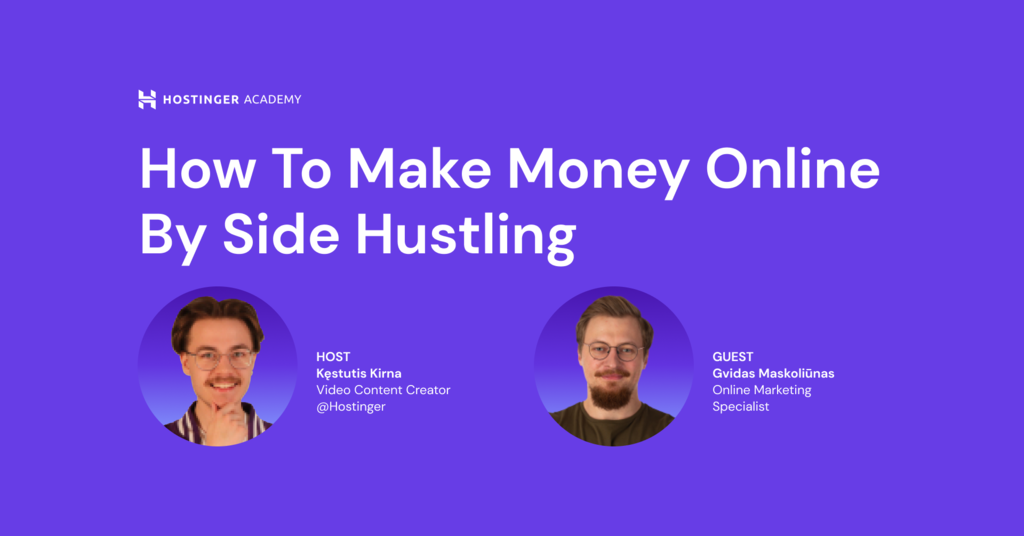 HOSTINGER ACADEMY

How To Make Money Online By Side Hustling

HOST
Kęstutis Kirna
Video Content Creator
@Hostinger

GUEST
Gvidas Maskoliūnas
Online Marketing
Specialist